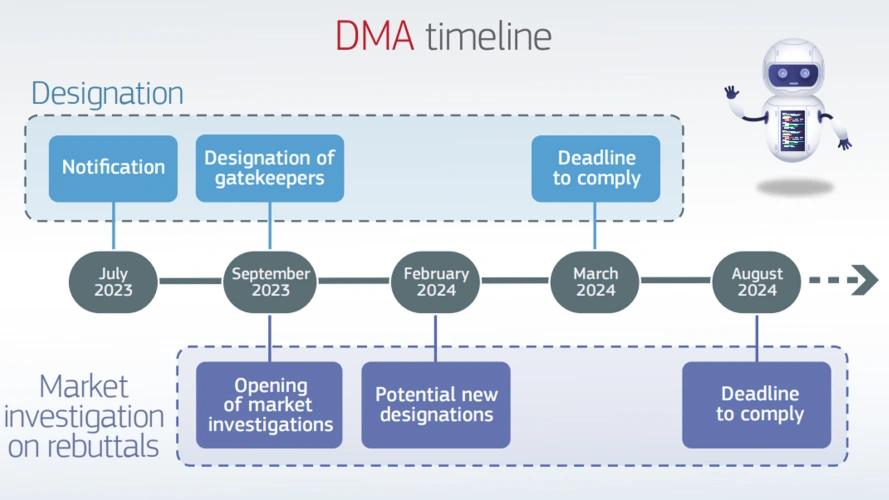 DMA timeline

Designation

Notification

Designation of gatekeepers

Deadline to comply

July 2023

September 2023

February 2024

March 2024

August 2024

Market investigation on rebuttals

Opening of market investigations

Potential new designations

Deadline to comply